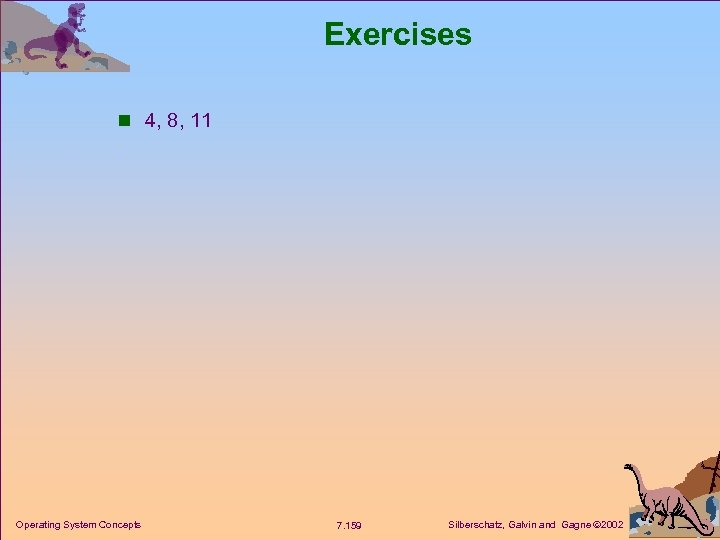 Exercises

4, 8, 11

Operating System Concepts

7.159

Silberschatz, Galvin and Gagne ©2002